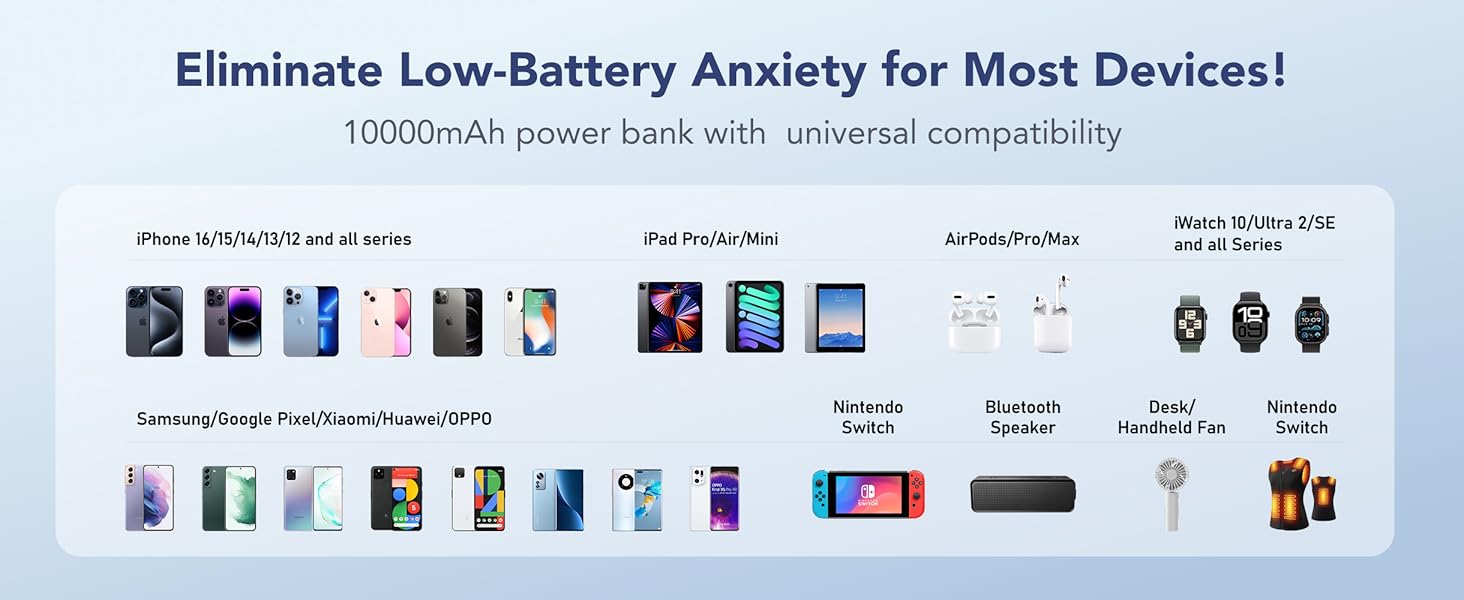 Eliminate Low-Battery Anxiety for Most Devices!

10000mAh power bank with universal compatibility

iPhone 16/15/14/13/12 and all series

iPad Pro/Air/Mini

AirPods/Pro/Max

iWatch 10/Ultra 2/SE and all Series

Samsung/Google Pixel/Xiaomi/Huawei/OPPO

Nintendo Switch

Bluetooth Speaker

Desk/ Handheld Fan

Nintendo Switch